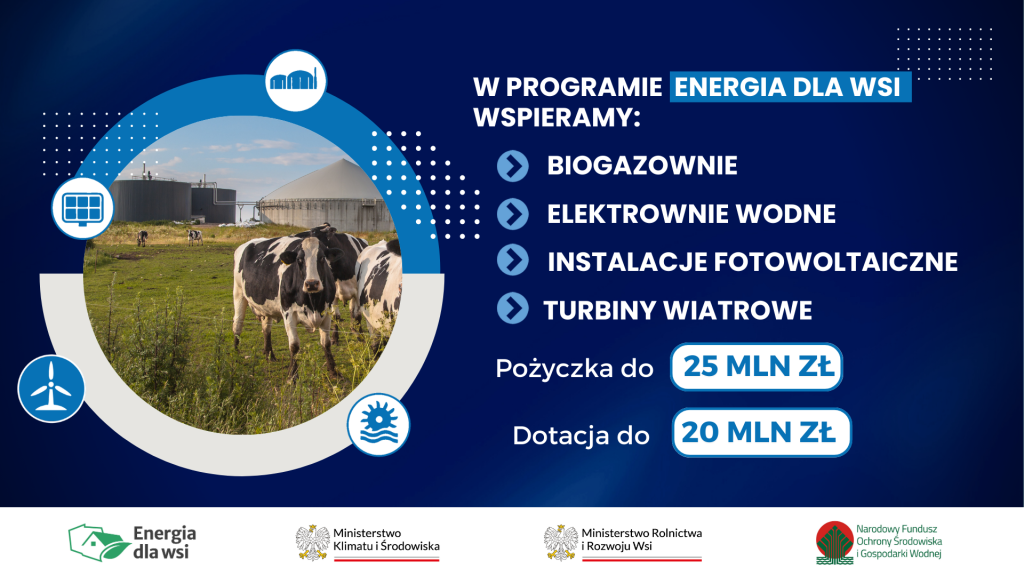 W PROGRAMIE ENERGIA DLA WSI WSPIERAMY:

BIOGAZOWNIE

ELEKTROWNIE WODNE

INSTALACJE FOTOWOLTAICZNE

TURBINY WIATROWE

Pożyczka do 25 MLN ZŁ

Dotacja do 20 MLN ZŁ

Energia dla wsi

Ministerstwo Klimatu i Środowiska

Ministerstwo Rolnictwa i Rozwoju Wsi

Narodowy Fundusz Ochrony Środowiska i Gospodarki Wodnej